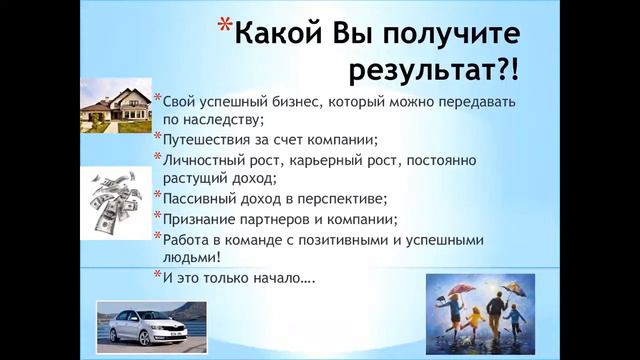 *Какой Вы получите результат?!

*Свой успешный бизнес, который можно передавать по наследству;
*Путешествия за счет компании;
*Личностный рост, карьерный рост, постоянно растущий доход;
*Пассивный доход в перспективе;
*Признание партнеров и компании;
*Работа в команде с позитивными и успешными людьми!
*И это только начало….